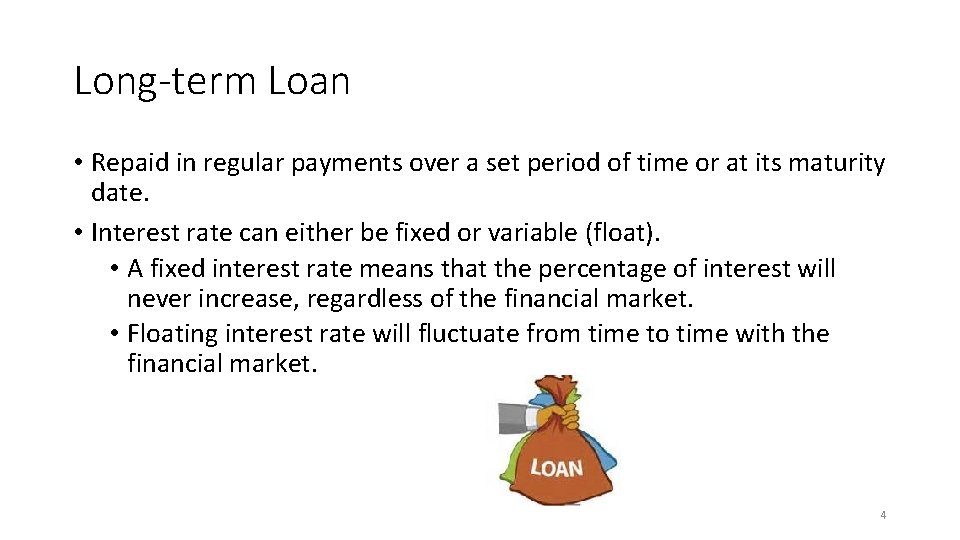 Long-term Loan

• Repaid in regular payments over a set period of time or at its maturity date.
• Interest rate can either be fixed or variable (float).
  • A fixed interest rate means that the percentage of interest will never increase, regardless of the financial market.
  • Floating interest rate will fluctuate from time to time with the financial market.

LOAN

4